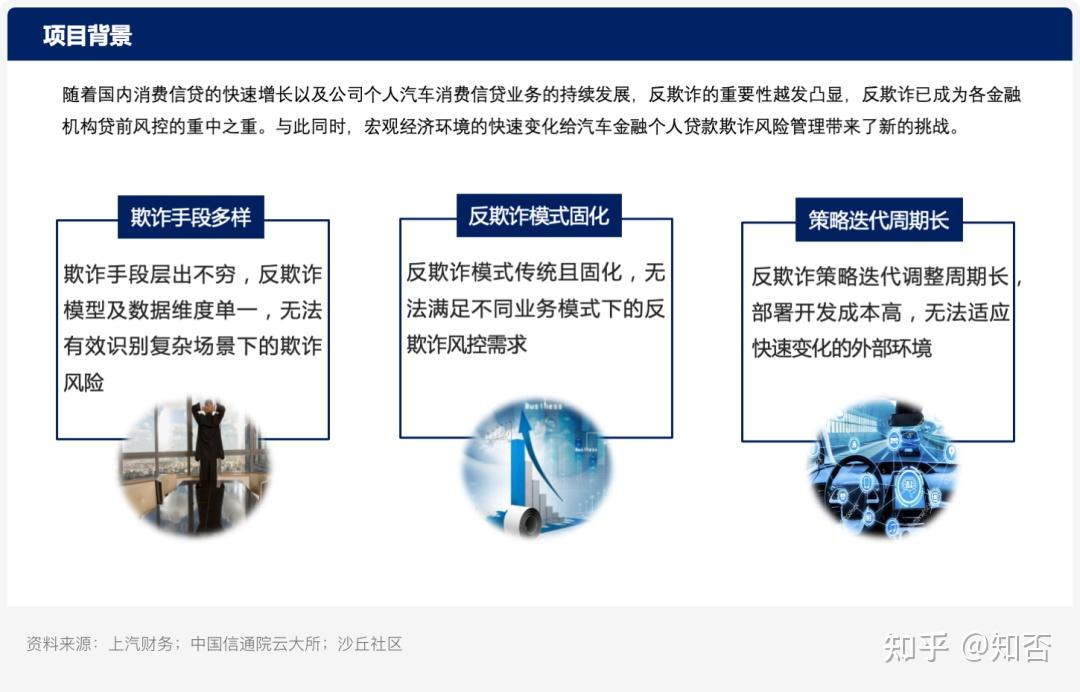 项目背景

随着国内消费信贷的快速增长以及公司个人汽车消费信贷业务的持续发展，反欺诈的重要性越发凸显，反欺诈已成为各金融机构贷前风控的重中之重。与此同时，宏观经济环境的快速变化给汽车金融个人贷款欺诈风险管理带来了新的挑战。

欺诈手段多样

欺诈手段层出不穷，反欺诈模型及数据维度单一，无法有效识别复杂场景下的欺诈风险

反欺诈模式固化

反欺诈模式传统且固化，无法满足不同业务模式下的反欺诈风控需求

策略迭代周期长

反欺诈策略迭代调整周期长，部署开发成本高，无法适应快速变化的外部环境

资料来源：上汽财务；中国信通院云大所；沙丘社区

知乎 @知否